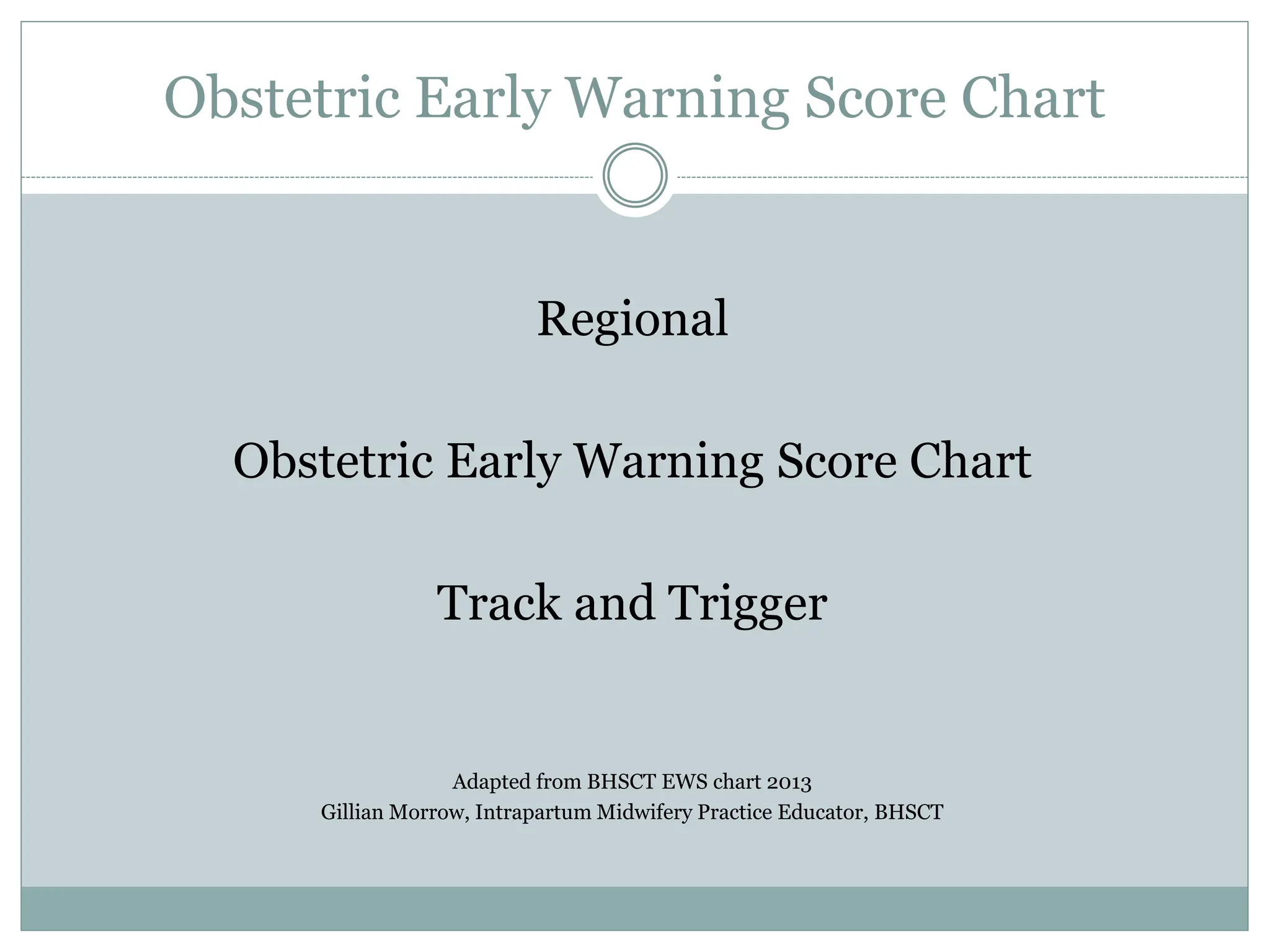 Obstetric Early Warning Score Chart

Regional

Obstetric Early Warning Score Chart

Track and Trigger

Adapted from BHSCT EWS chart 2013
Gillian Morrow, Intrapartum Midwifery Practice Educator, BHSCT